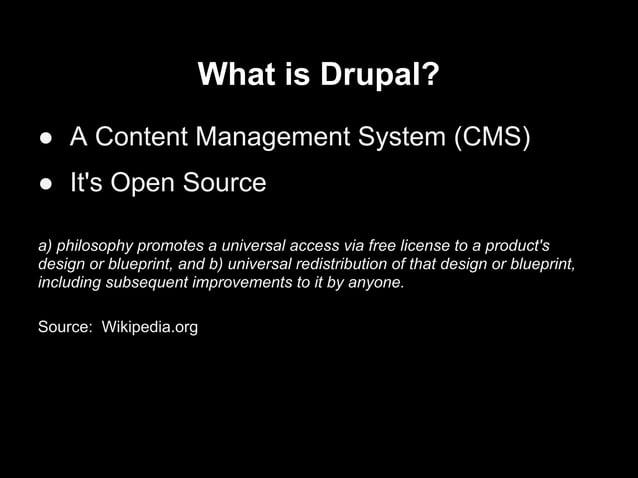 What is Drupal?

● A Content Management System (CMS)

● It's Open Source

a) philosophy promotes a universal access via free license to a product's design or blueprint, and b) universal redistribution of that design or blueprint, including subsequent improvements to it by anyone.

Source: Wikipedia.org